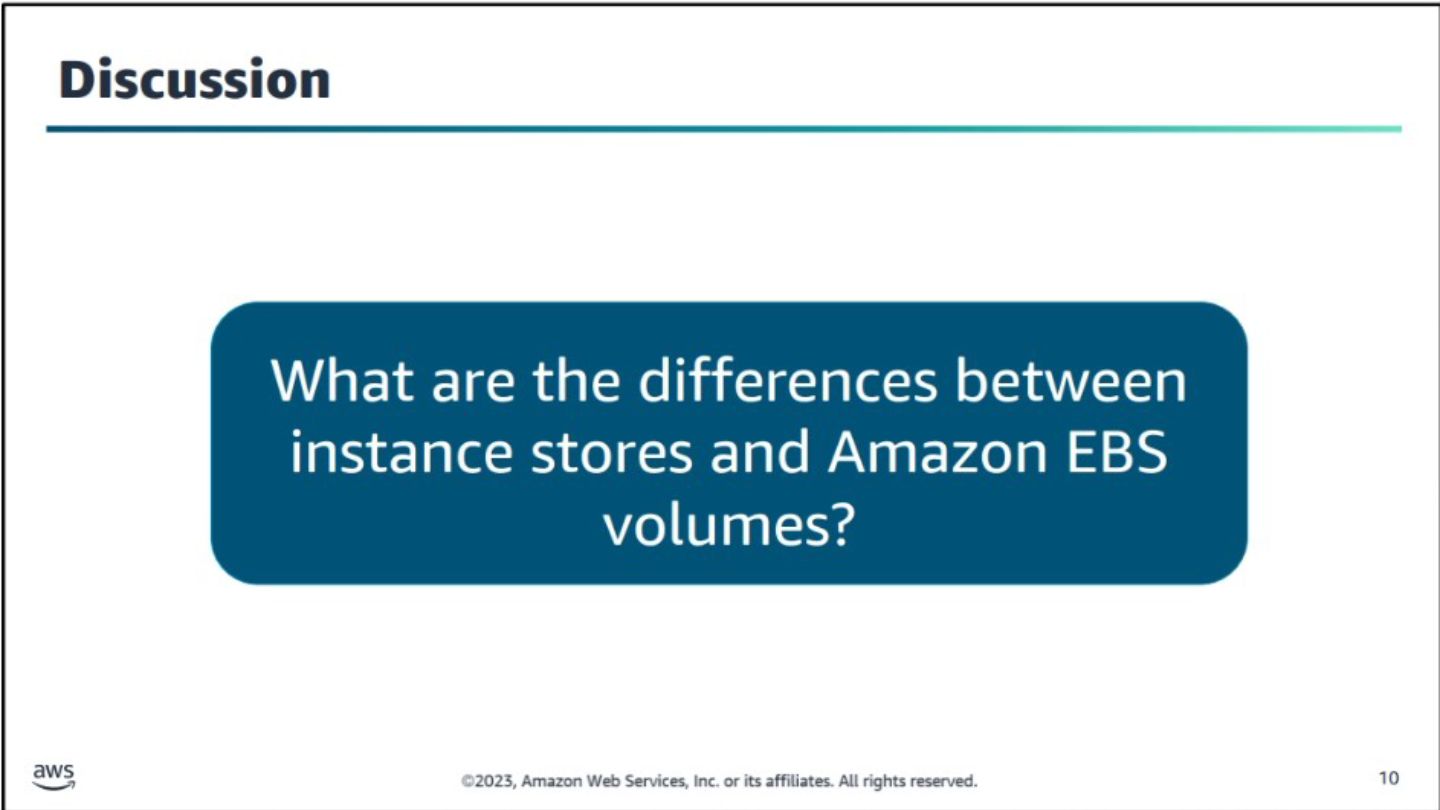 Discussion

What are the differences between instance stores and Amazon EBS volumes?

aws

©2023, Amazon Web Services, Inc. or its affiliates. All rights reserved.

10